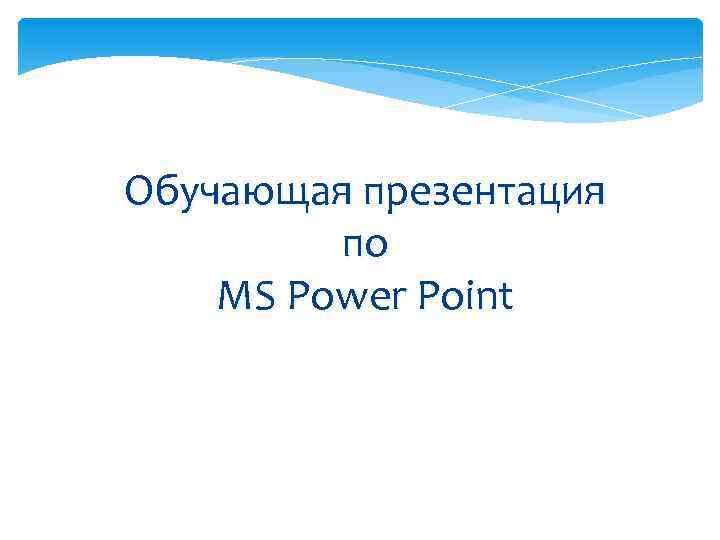 Обучающая презентация
по
MS Power Point